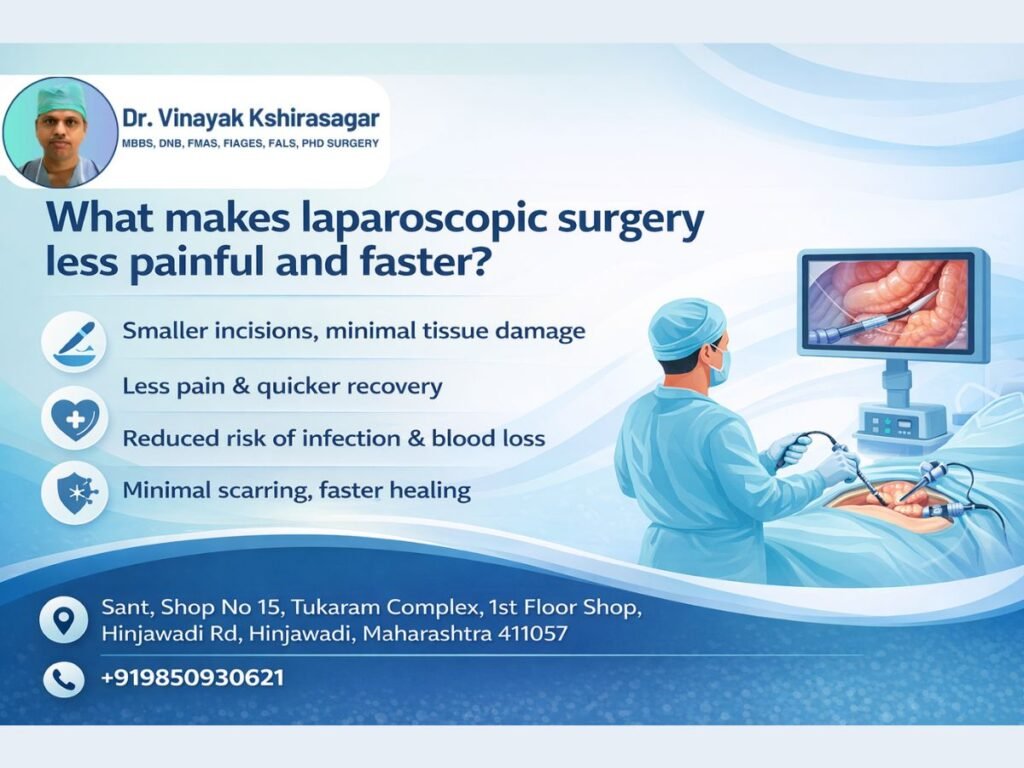 Dr. Vinayak Kshirasagar
MBBS, DNB, FMAS, FIAGES, FALS, PHD SURGERY

What makes laparoscopic surgery less painful and faster?

Smaller incisions, minimal tissue damage

Less pain & quicker recovery

Reduced risk of infection & blood loss

Minimal scarring, faster healing

Sant, Shop No 15, Tukaram Complex, 1st Floor Shop, Hinjawadi Rd, Hinjawadi, Maharashtra 411057

+919850930621